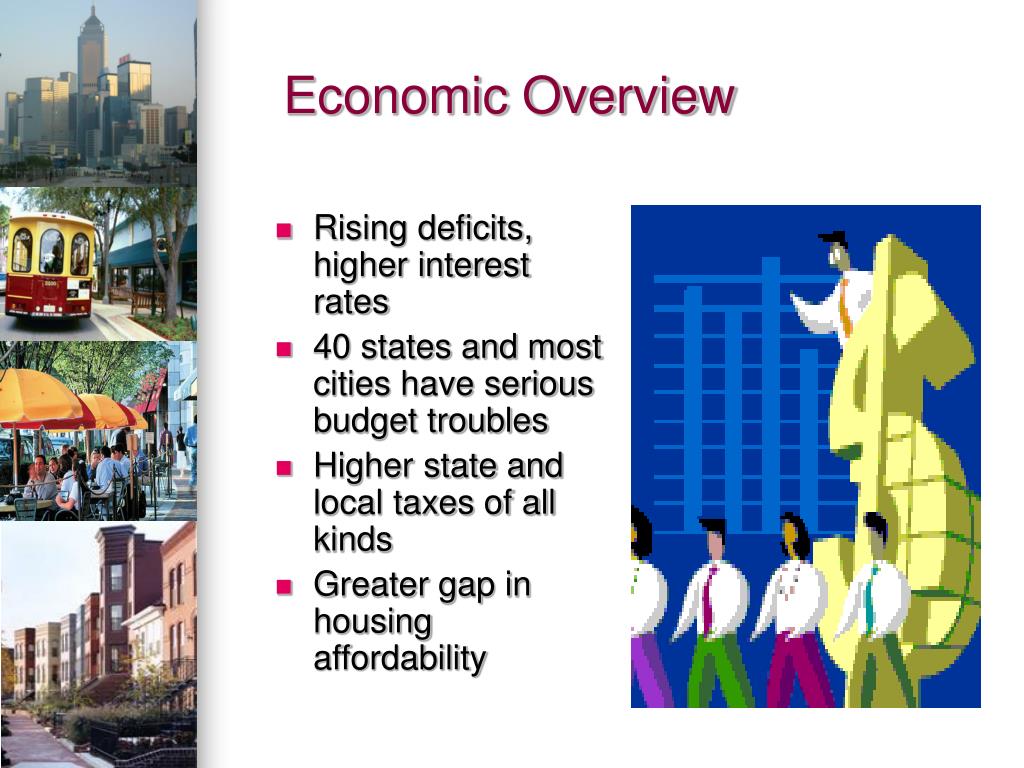 Economic Overview

- Rising deficits, higher interest rates
- 40 states and most cities have serious budget troubles
- Higher state and local taxes of all kinds
- Greater gap in housing affordability